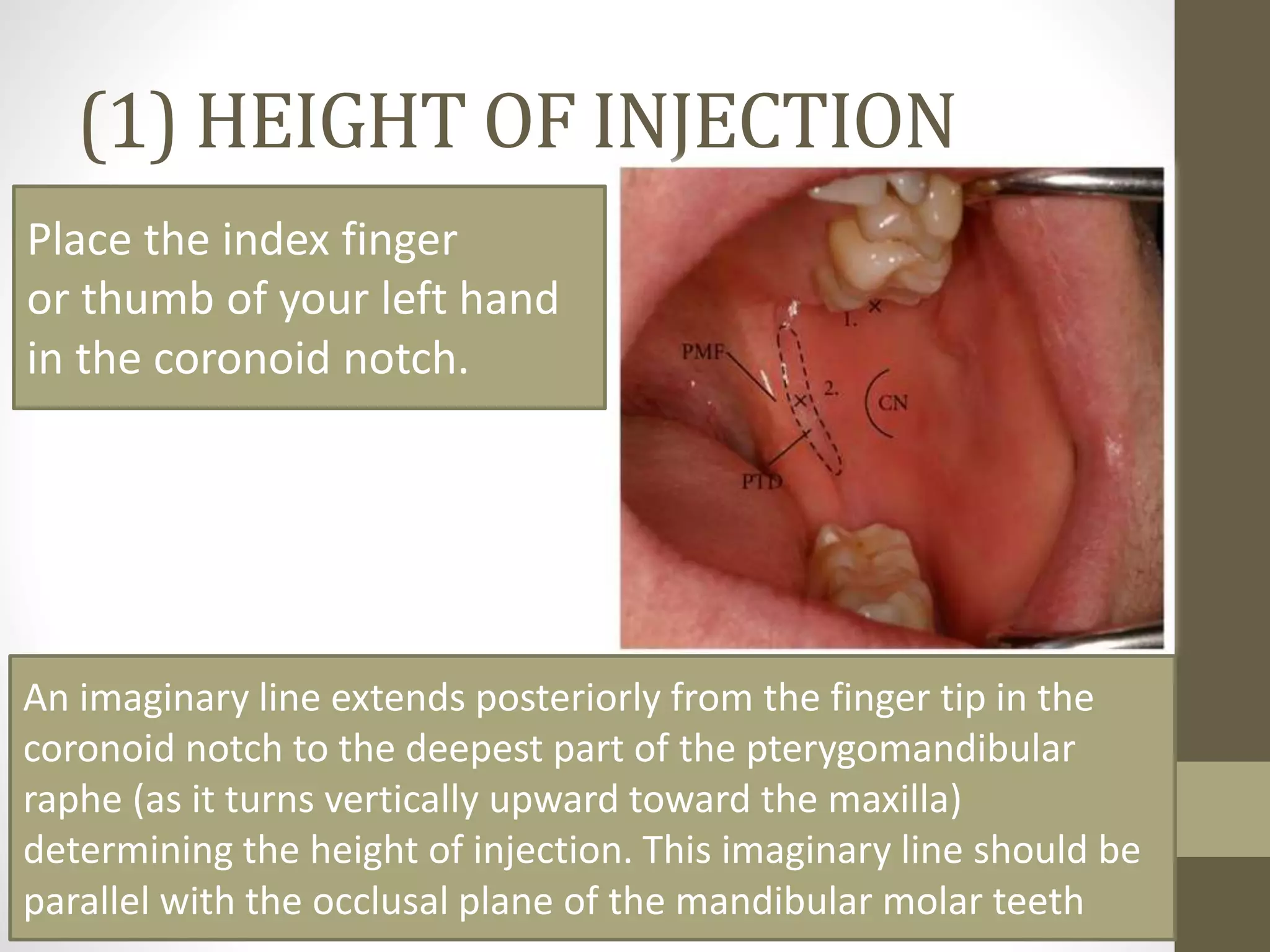 (1) HEIGHT OF INJECTION

Place the index finger or thumb of your left hand in the coronoid notch.

1.

PMF

2.

CN

PTD

An imaginary line extends posteriorly from the finger tip in the coronoid notch to the deepest part of the pterygomandibular raphe (as it turns vertically upward toward the maxilla) determining the height of injection. This imaginary line should be parallel with the occlusal plane of the mandibular molar teeth